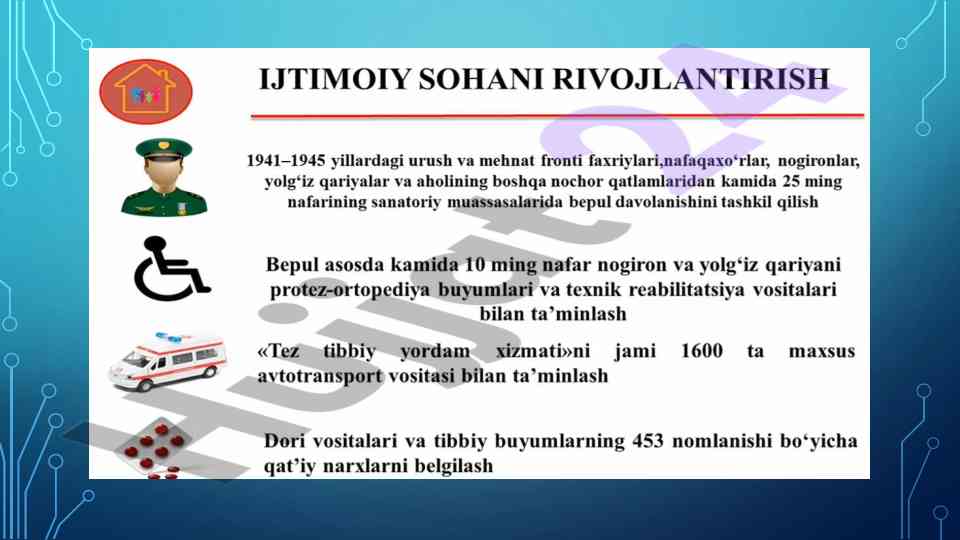 IJTIMOIY SOHANI RIVOJLANTIRISH

1941–1945 yillardagi urush va mehnat fronti faxriylari,nafaqaxo‘rlar, nogironlar, yolg‘iz qariyalar va aholining boshqa nochor qatlamlaridan kamida 25 ming nafarining sanatoriy muassasalarida bepul davolanishini tashkil qilish

Bepul asosda kamida 10 ming nafar nogiron va yolg‘iz qariyani protez-ortopediya buyumlari va texnik reabilitatsiya vositalari bilan ta’minlash

«Tez tibbiy yordam xizmati»ni jami 1600 ta maxsus avtotransport vositasi bilan ta’minlash

Dori vositalari va tibbiy buyumlarning 453 nomlanishi bo‘yicha qat’iy narxlarni belgilash

Hujjat24